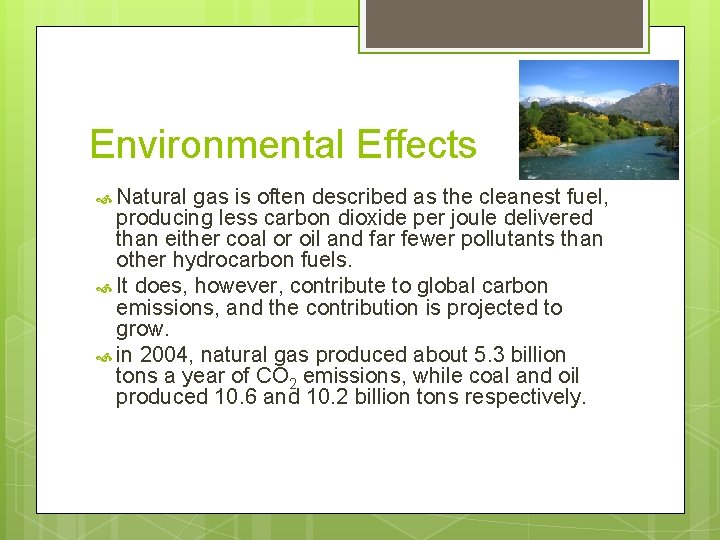 Environmental Effects

Natural gas is often described as the cleanest fuel, producing less carbon dioxide per joule delivered than either coal or oil and far fewer pollutants than other hydrocarbon fuels.

It does, however, contribute to global carbon emissions, and the contribution is projected to grow.

in 2004, natural gas produced about 5.3 billion tons a year of $CO_2$ emissions, while coal and oil produced 10.6 and 10.2 billion tons respectively.